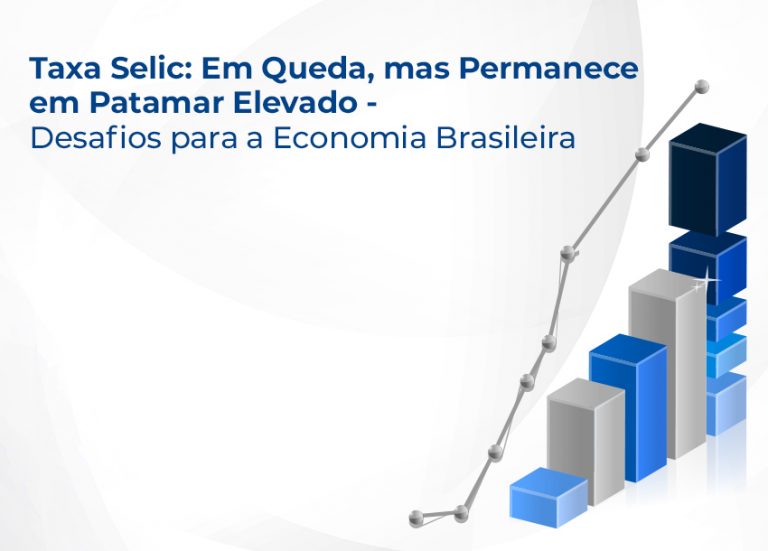 Taxa Selic: Em Queda, mas Permanece em Patamar Elevado - Desafios para a Economia Brasileira